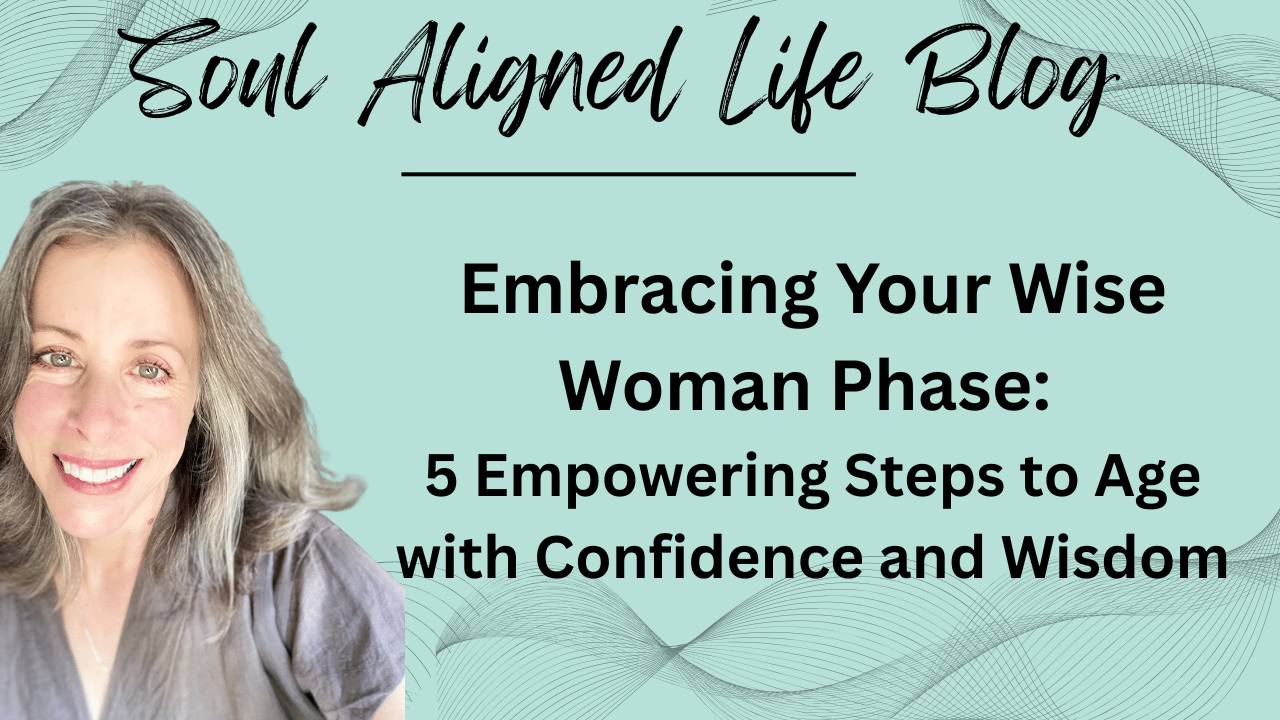 Soul Aligned Life Blog

Embracing Your Wise Woman Phase:
5 Empowering Steps to Age with Confidence and Wisdom